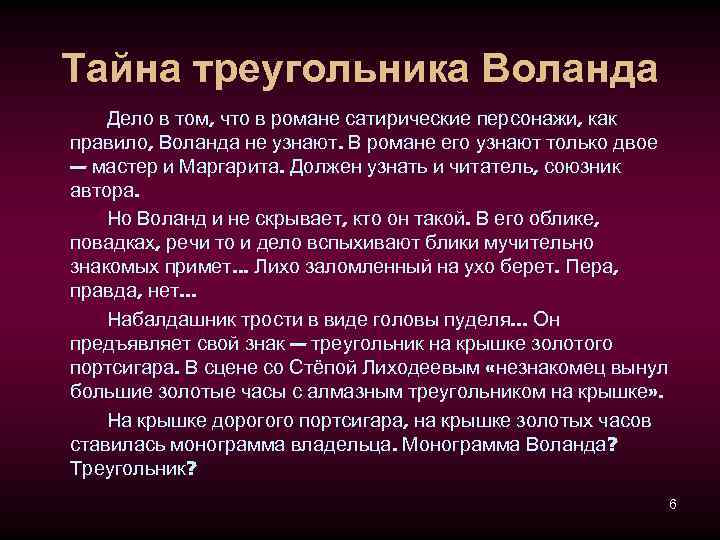 Тайна треугольника Воланда

Дело в том, что в романе сатирические персонажи, как правило, Воланда не узнают. В романе его узнают только двое — мастер и Маргарита. Должен узнать и читатель, союзник автора.

Но Воланд и не скрывает, кто он такой. В его облике, повадках, речи то и дело вспыхивают блики мучительно знакомых примет... Лихо заломленный на ухо берет. Пера, правда, нет...

Набалдашник трости в виде головы пуделя... Он предъявляет свой знак — треугольник на крышке золотого портсигара. В сцене со Стёпой Лиходеевым «незнакомец вынул большие золотые часы с алмазным треугольником на крышке».

На крышке дорогого портсигара, на крышке золотых часов ставилась монограмма владельца. Монограмма Воланда? Треугольник?

6